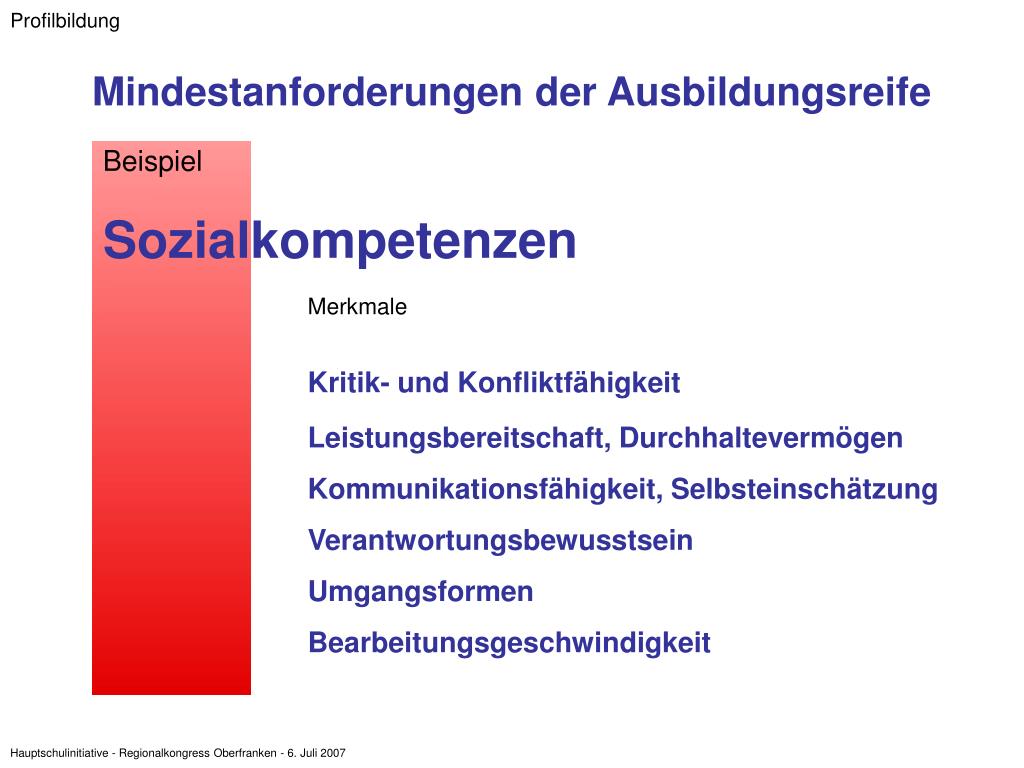 Profilbildung

Mindestanforderungen der Ausbildungsreife

Beispiel

Sozialkompetenzen

Merkmale

Kritik- und Konfliktfähigkeit

Leistungsbereitschaft, Durchhaltevermögen

Kommunikationsfähigkeit, Selbsteinschätzung

Verantwortungsbewusstsein

Umgangsformen

Bearbeitungsgeschwindigkeit

Hauptschulinitiative - Regionalkongress Oberfranken - 6. Juli 2007